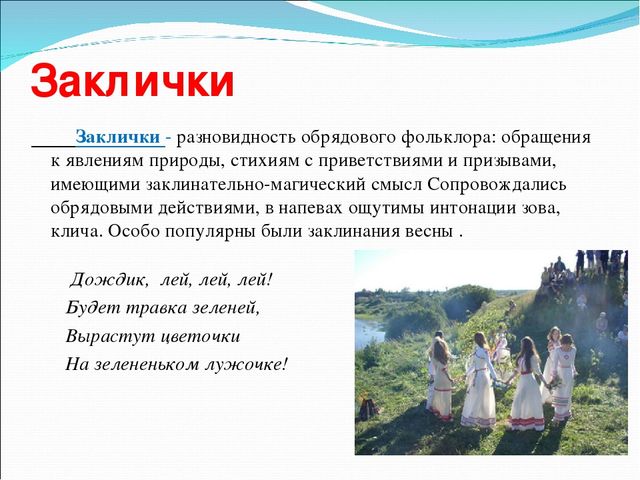 Заклички

Заклички - разновидность обрядового фольклора: обращения к явлениям природы, стихиям с приветствиями и призывами, имеющими заклинательно-магический смысл Сопровождались обрядовыми действиями, в напевах ощутимы интонации зова, клича. Особо популярны были заклинания весны .

Дождик, лей, лей, лей!
Будет травка зеленей,
Вырастут цветочки
На зелененьком лужочке!